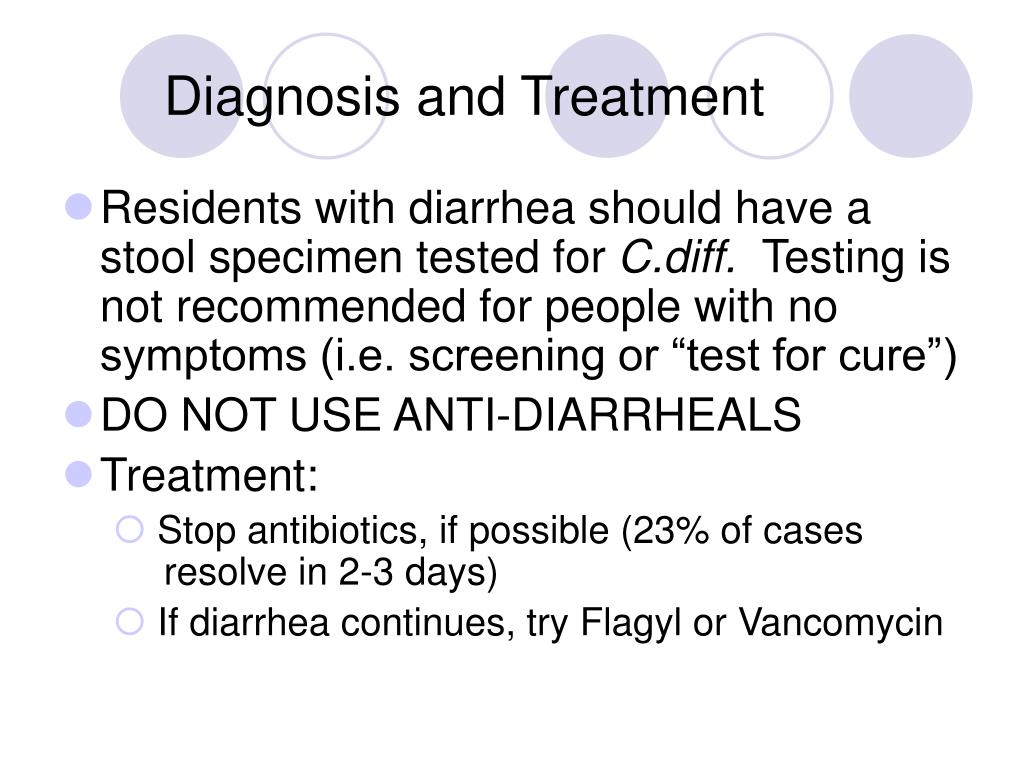 Diagnosis and Treatment

Residents with diarrhea should have a stool specimen tested for C.diff. Testing is not recommended for people with no symptoms (i.e. screening or “test for cure”)

DO NOT USE ANTI-DIARRHEALS

Treatment:

Stop antibiotics, if possible (23% of cases resolve in 2-3 days)

If diarrhea continues, try Flagyl or Vancomycin